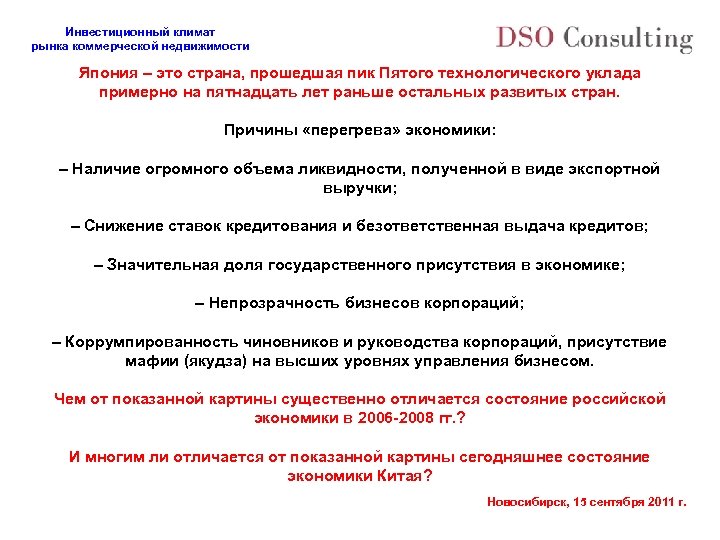 Инвестиционный климат
рынка коммерческой недвижимости

DSO Consulting

Япония – это страна, прошедшая пик Пятого технологического уклада примерно на пятнадцать лет раньше остальных развитых стран.

Причины «перегрева» экономики:

– Наличие огромного объема ликвидности, полученной в виде экспортной выручки;

– Снижение ставок кредитования и безответственная выдача кредитов;

– Значительная доля государственного присутствия в экономике;

– Непрозрачность бизнесов корпораций;

– Коррумпированность чиновников и руководства корпораций, присутствие мафии (якудза) на высших уровнях управления бизнесом.

Чем от показанной картины существенно отличается состояние российской экономики в 2006-2008 гг.?

И многим ли отличается от показанной картины сегодняшнее состояние экономики Китая?

Новосибирск, 15 сентября 2011 г.